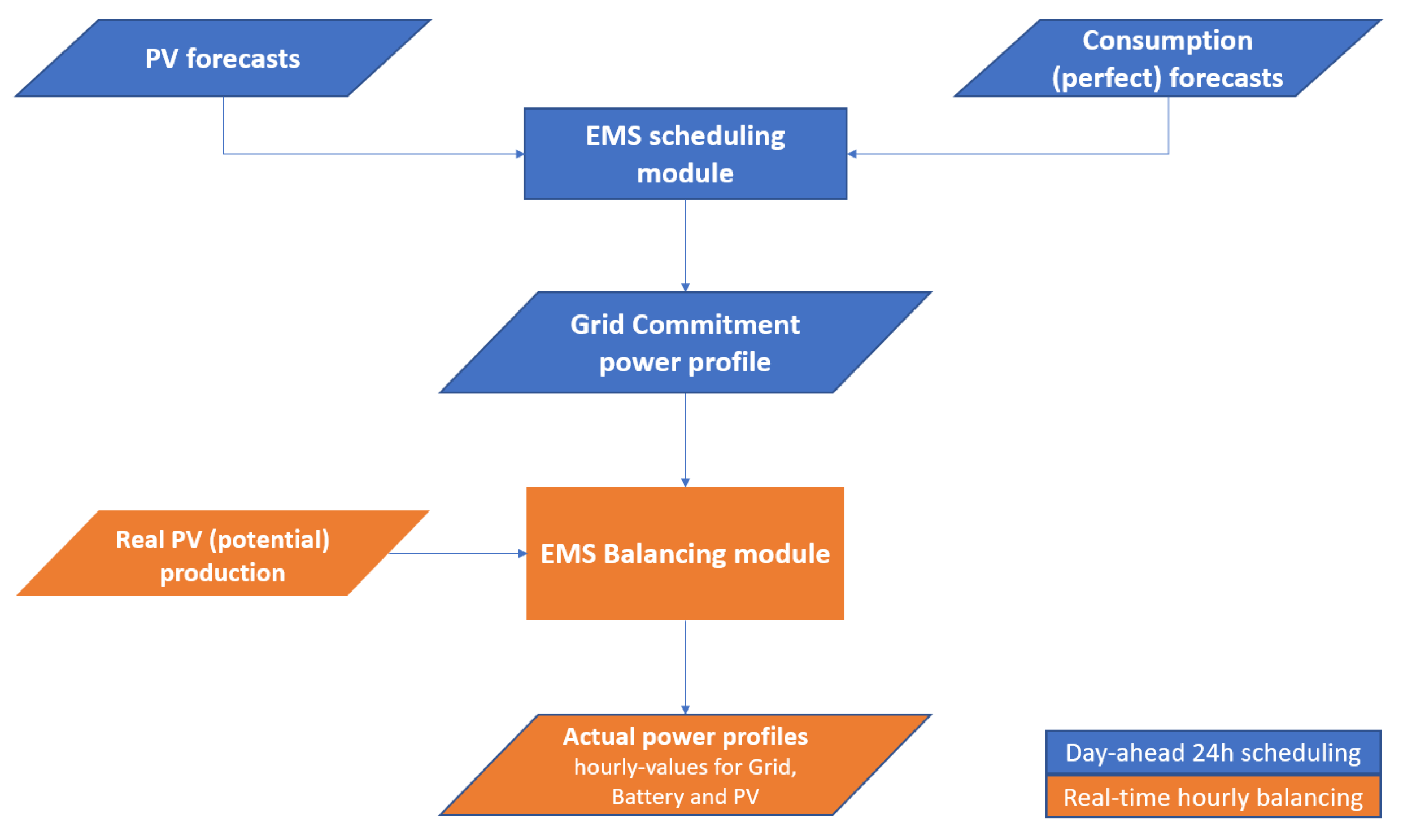 PV forecasts

Consumption (perfect) forecasts

EMS scheduling module

Grid Commitment power profile

Real PV (potential) production

EMS Balancing module

Actual power profiles
hourly-values for Grid, Battery and PV

Day-ahead 24h scheduling

Real-time hourly balancing